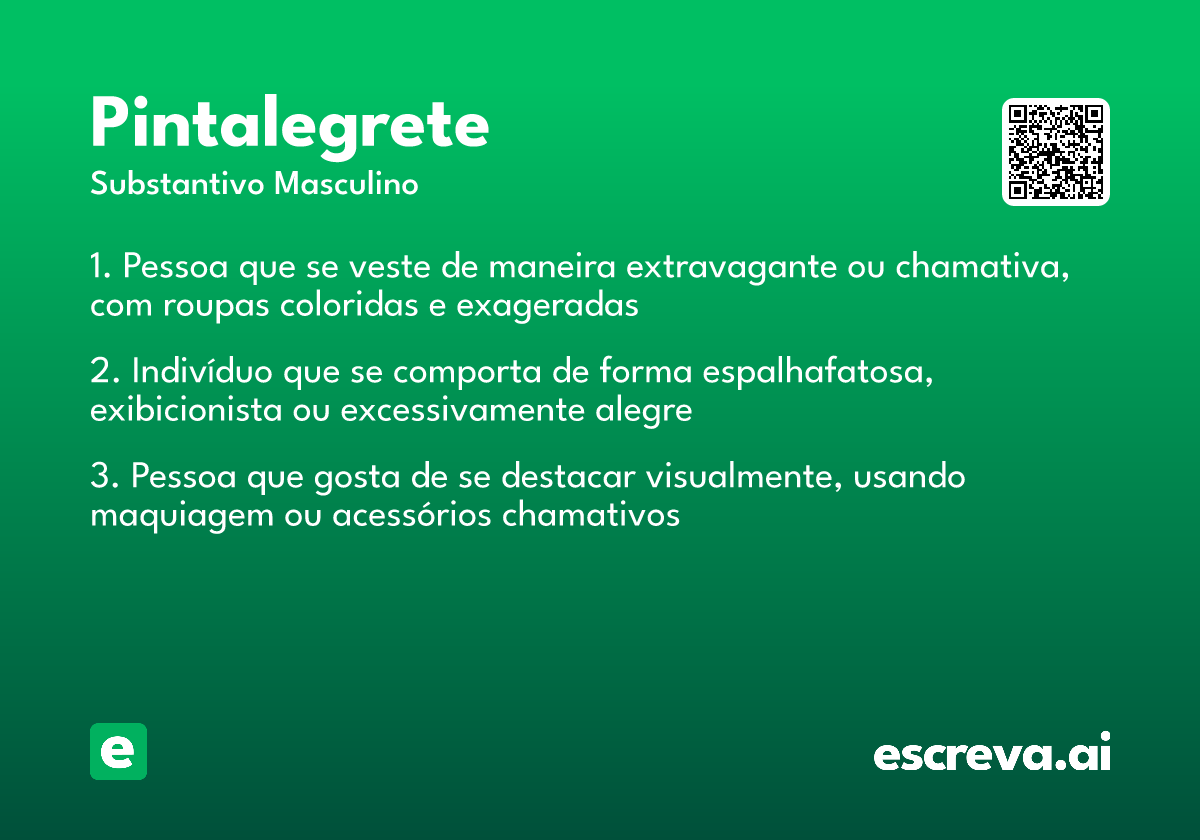 Pintalegrete
Substantivo Masculino

1. Pessoa que se veste de maneira extravagante ou chamativa, com roupas coloridas e exageradas

2. Indivíduo que se comporta de forma espalhafatosa, exibicionista ou excessivamente alegre

3. Pessoa que gosta de se destacar visualmente, usando maquiagem ou acessórios chamativos

e

escreva.ai